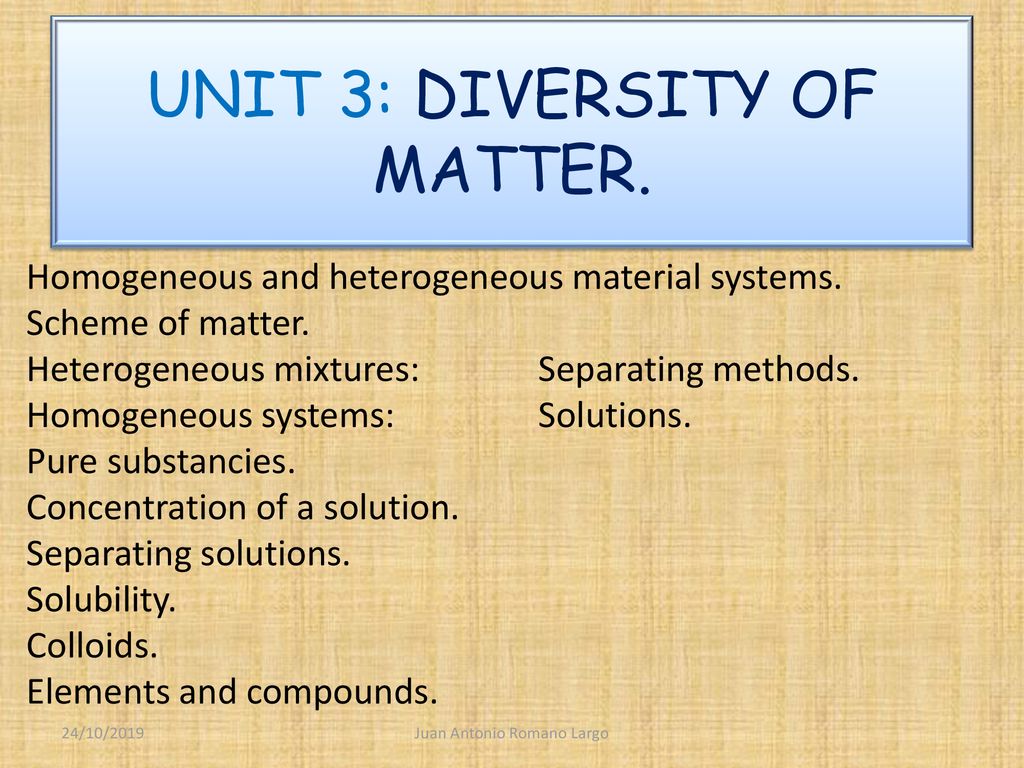 UNIT 3: DIVERSITY OF MATTER.

Homogeneous and heterogeneous material systems.
Scheme of matter.
Heterogeneous mixtures: Separating methods.
Homogeneous systems: Solutions.
Pure substancies.
Concentration of a solution.
Separating solutions.
Solubility.
Colloids.
Elements and compounds.

24/10/2019 Juan Antonio Romano Largo